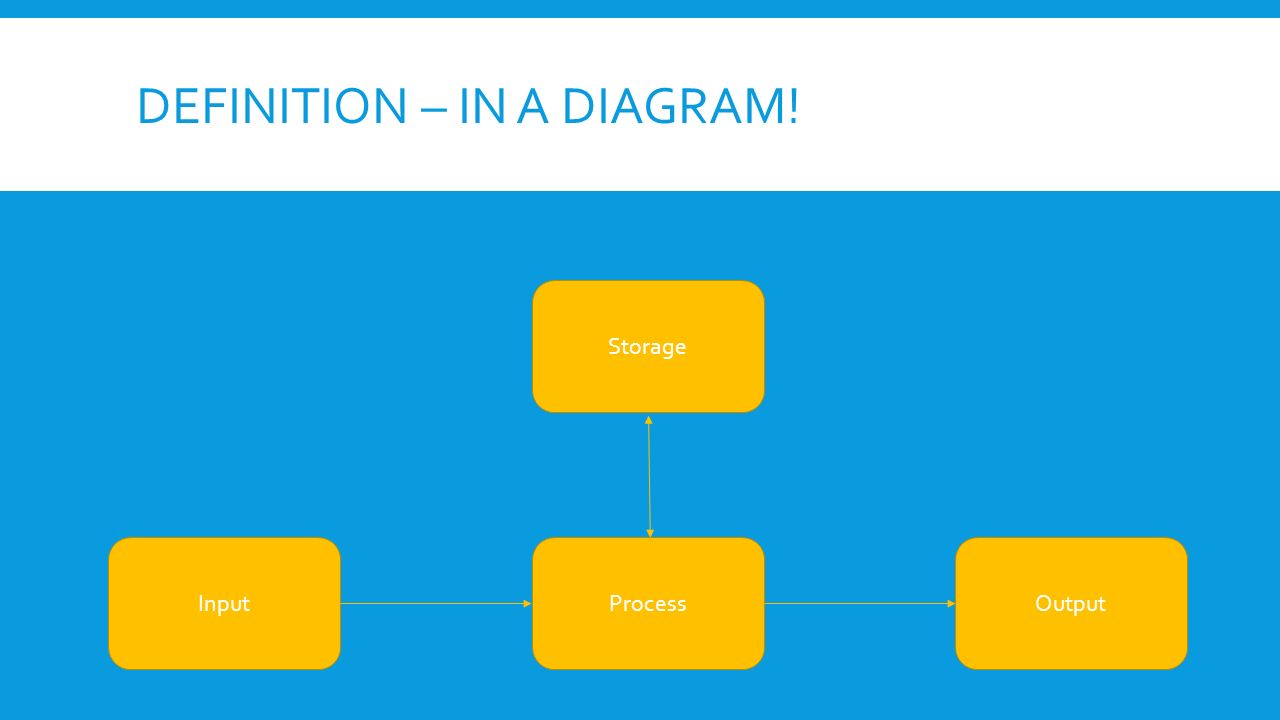 DEFINITION – IN A DIAGRAM!

Storage

Input

Process

Output